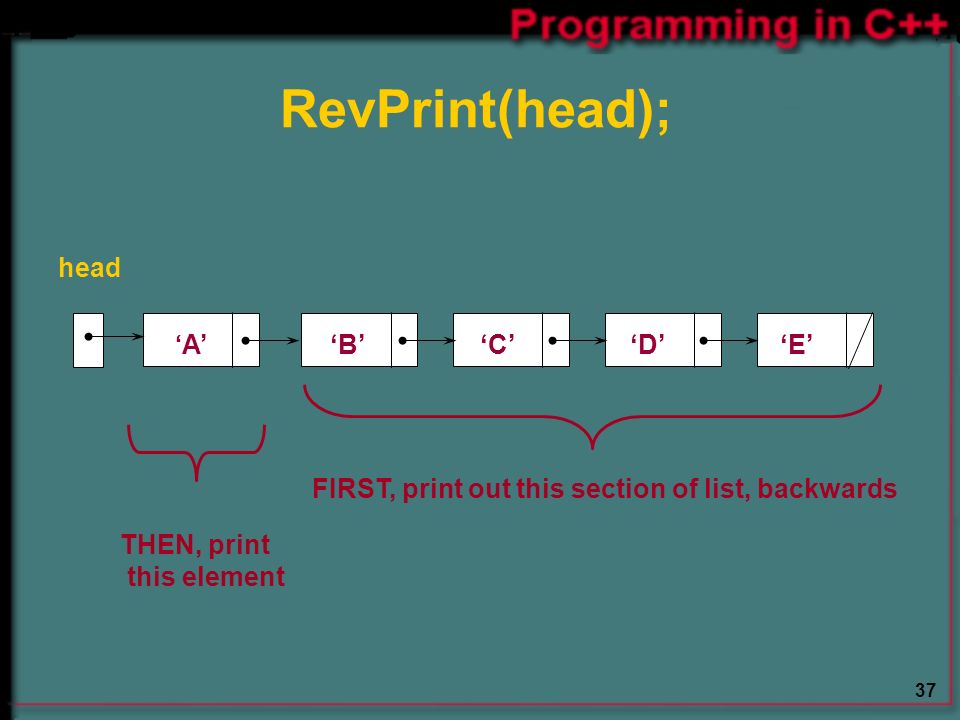 Programming in C++

RevPrint(head);

head

‘A’ ‘B’ ‘C’ ‘D’ ‘E’

FIRST, print out this section of list, backwards

THEN, print this element

37